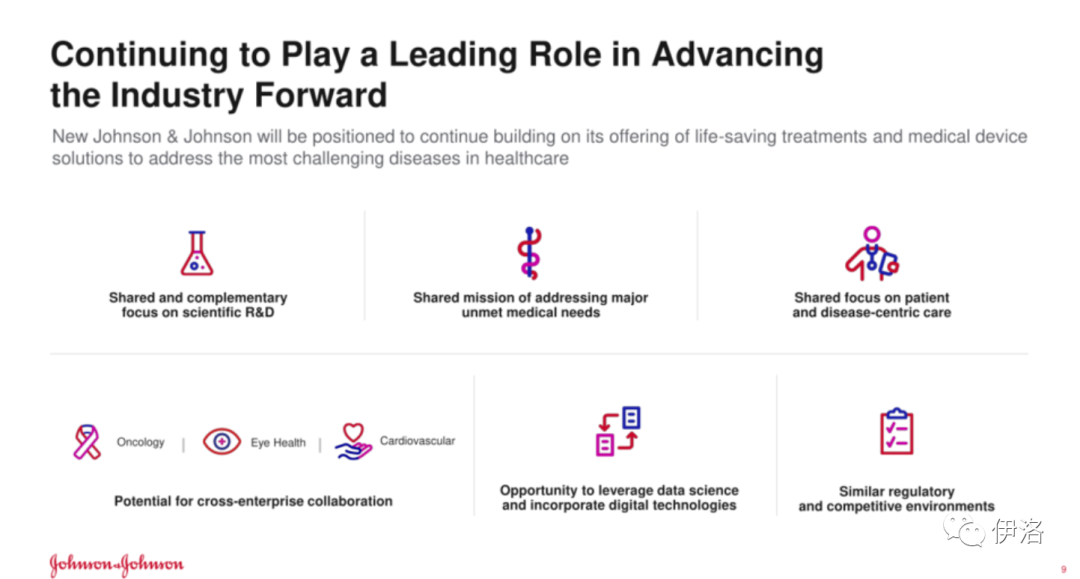 Continuing to Play a Leading Role in Advancing the Industry Forward

New Johnson & Johnson will be positioned to continue building on its offering of life-saving treatments and medical device solutions to address the most challenging diseases in healthcare

Shared and complementary focus on scientific R&D

Shared mission of addressing major unmet medical needs

Shared focus on patient and disease-centric care

Oncology | Eye Health | Cardiovascular

Potential for cross-enterprise collaboration

Opportunity to leverage data science and incorporate digital technologies

Similar regulatory and competitive environments

Johnson & Johnson

伊洛

9